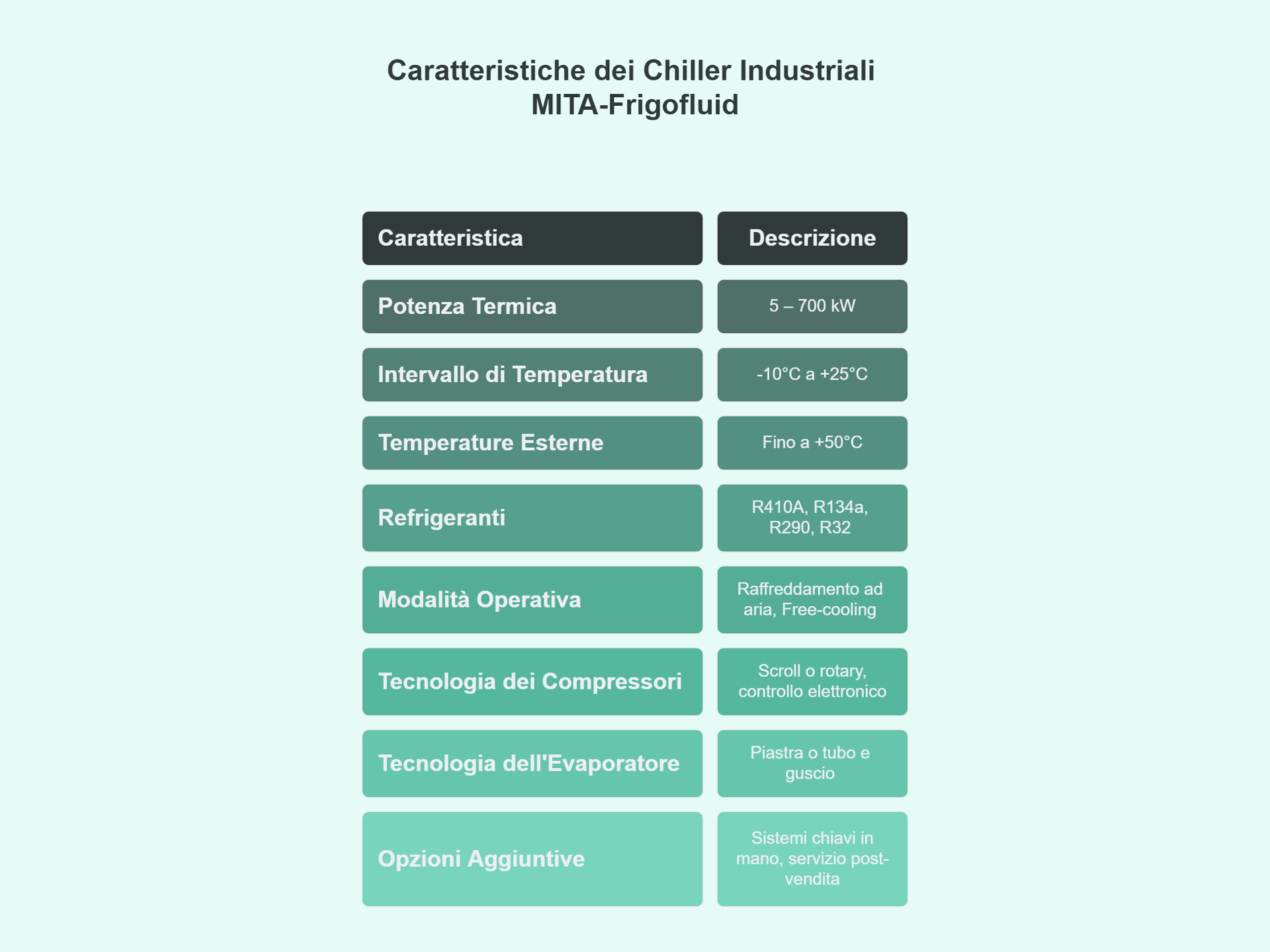 Caratteristiche dei Chiller Industriali MITA-Frigofluid

| Caratteristica | Descrizione |
|---|---|
| Potenza Termica | 5 – 700 kW |
| Intervallo di Temperatura | -10°C a +25°C |
| Temperature Esterne | Fino a +50°C |
| Refrigeranti | R410A, R134a, R290, R32 |
| Modalità Operativa | Raffreddamento ad aria, Free-cooling |
| Tecnologia dei Compressori | Scroll o rotary, controllo elettronico |
| Tecnologia dell'Evaporatore | Piastra o tubo e guscio |
| Opzioni Aggiuntive | Sistemi chiavi in mano, servizio post-vendita |